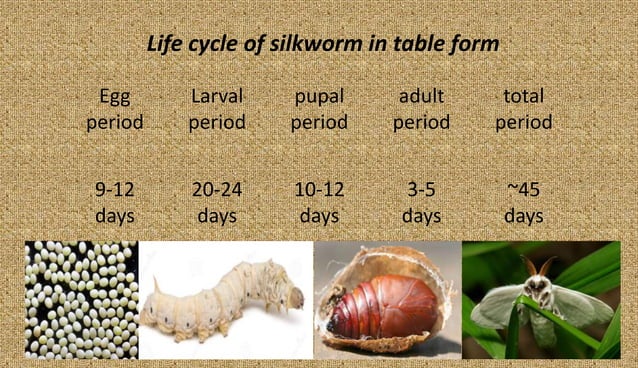 Life cycle of silkworm in table form

| Egg period | Larval period | pupal period | adult period | total period |
|---|---|---|---|---|
| 9-12 days | 20-24 days | 10-12 days | 3-5 days | ~45 days |